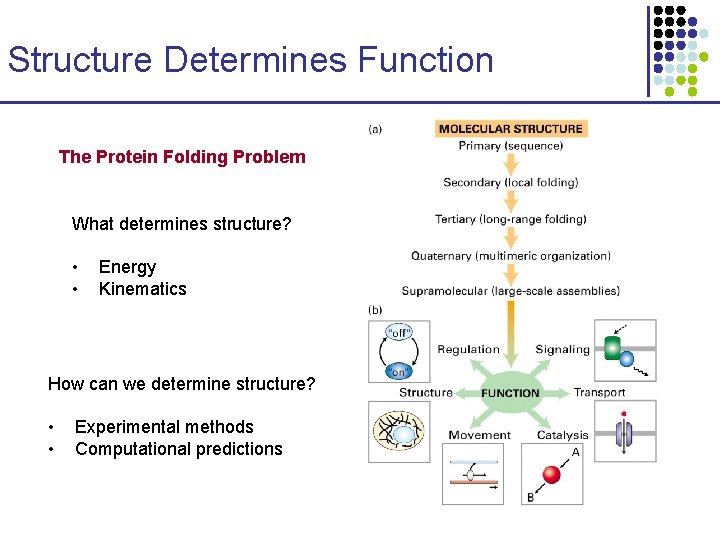 Structure Determines Function

The Protein Folding Problem

What determines structure?

• Energy
• Kinematics

How can we determine structure?

• Experimental methods
• Computational predictions

(a)

MOLECULAR STRUCTURE

Primary (sequence)

Secondary (local folding)

Tertiary (long-range folding)

Quaternary (multimeric organization)

Supramolecular (large-scale assemblies)

(b)

"off"

"on"

Regulation

Signaling

Structure

FUNCTION

Transport

Movement

Catalysis

A

B